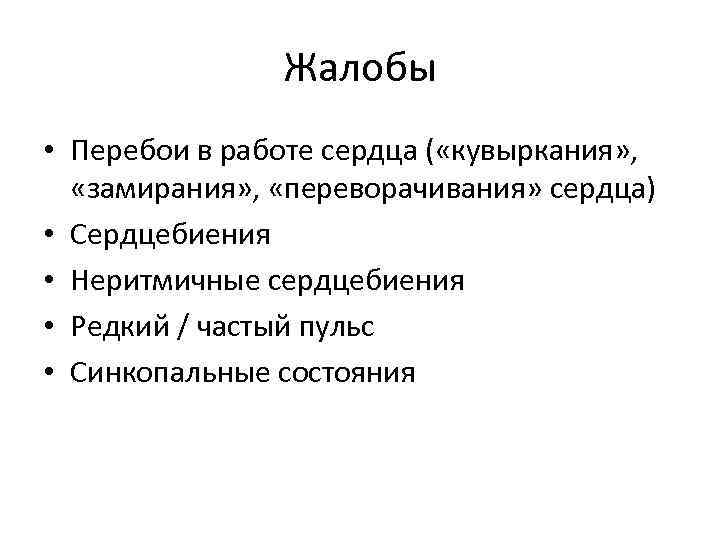 Жалобы

• Перебои в работе сердца («кувыркания», «замирания», «переворачивания» сердца)
• Сердцебиения
• Неритмичные сердцебиения
• Редкий / частый пульс
• Синкопальные состояния